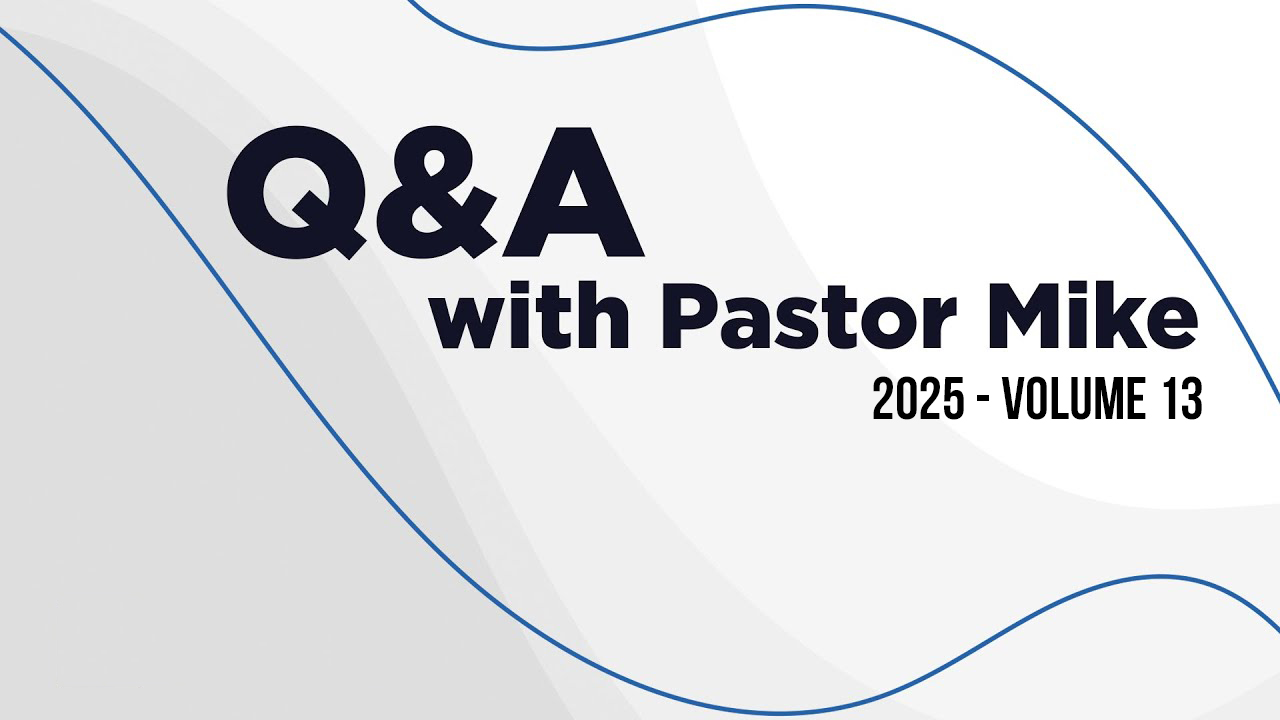 Q&A
with Pastor Mike
2025 - VOLUME 13